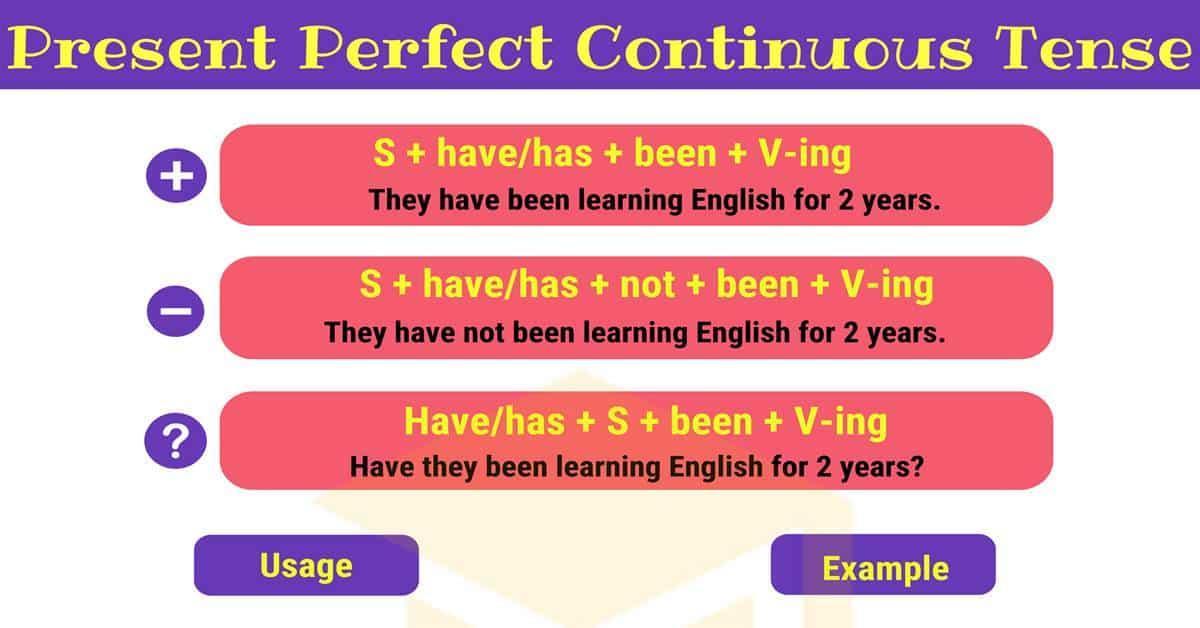 Present Perfect Continuous Tense

+

S + have/has + been + V-ing

They have been learning English for 2 years.

−

S + have/has + not + been + V-ing

They have not been learning English for 2 years.

?

Have/has + S + been + V-ing

Have they been learning English for 2 years?

Usage

Example